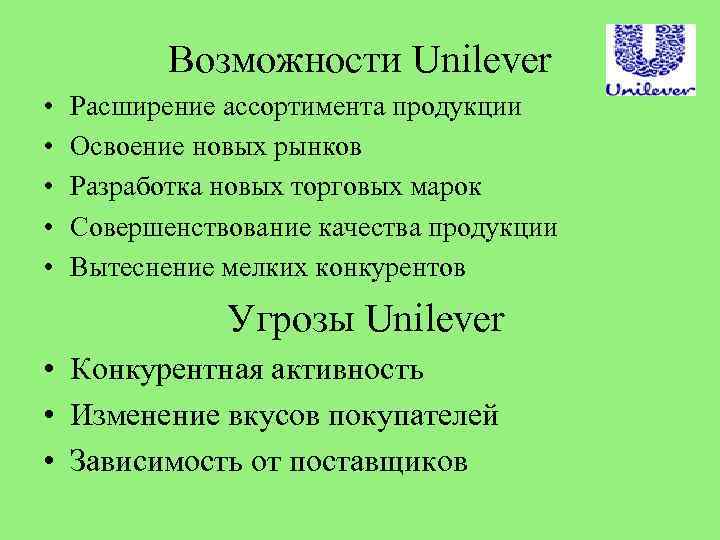 Возможности Unilever

Unilever

• Расширение ассортимента продукции
• Освоение новых рынков
• Разработка новых торговых марок
• Совершенствование качества продукции
• Вытеснение мелких конкурентов

Угрозы Unilever

• Конкурентная активность
• Изменение вкусов покупателей
• Зависимость от поставщиков